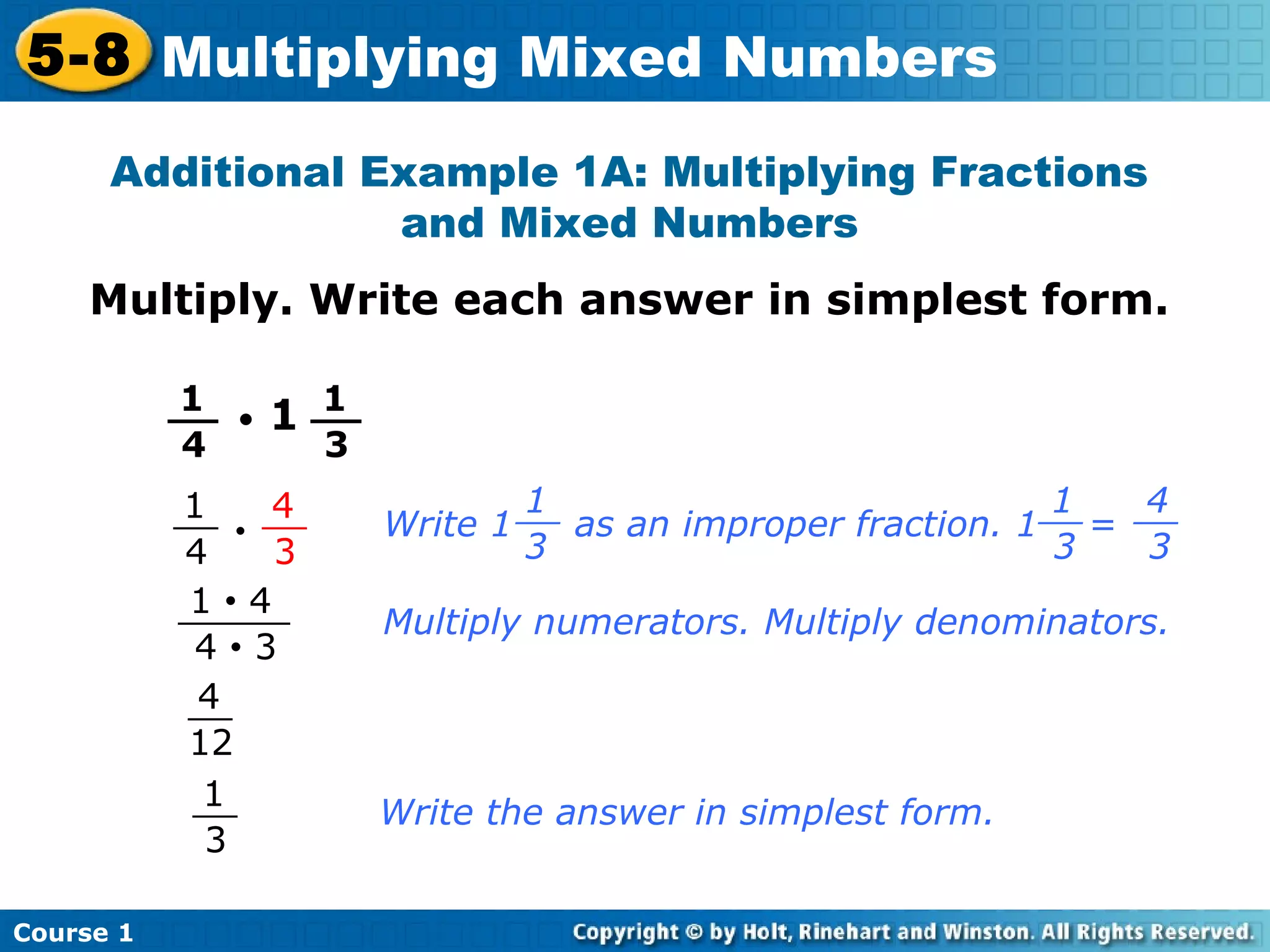 5-8 Multiplying Mixed Numbers

Additional Example 1A: Multiplying Fractions and Mixed Numbers

Multiply. Write each answer in simplest form.

$\frac{1}{4} \cdot 1\frac{1}{3}$

$\frac{1}{4} \cdot \frac{4}{3}$ Write $1\frac{1}{3}$ as an improper fraction. $1\frac{1}{3} = \frac{4}{3}$

$\frac{1 \cdot 4}{4 \cdot 3}$ Multiply numerators. Multiply denominators.

$\frac{4}{12}$

$\frac{1}{3}$ Write the answer in simplest form.

Course 1

Copyright © by Holt, Rinehart and Winston. All Rights Reserved.